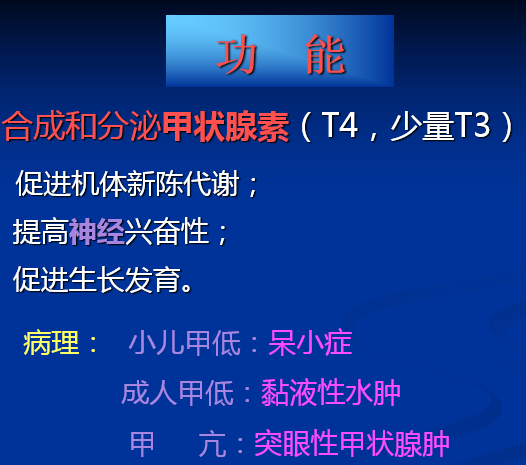 功　能

合成和分泌甲状腺素（T4，少量T3）

促进机体新陈代谢；

提高神经兴奋性；

促进生长发育。

病理：　小儿甲低：呆小症

成人甲低：黏液性水肿

甲　亢：突眼性甲状腺肿